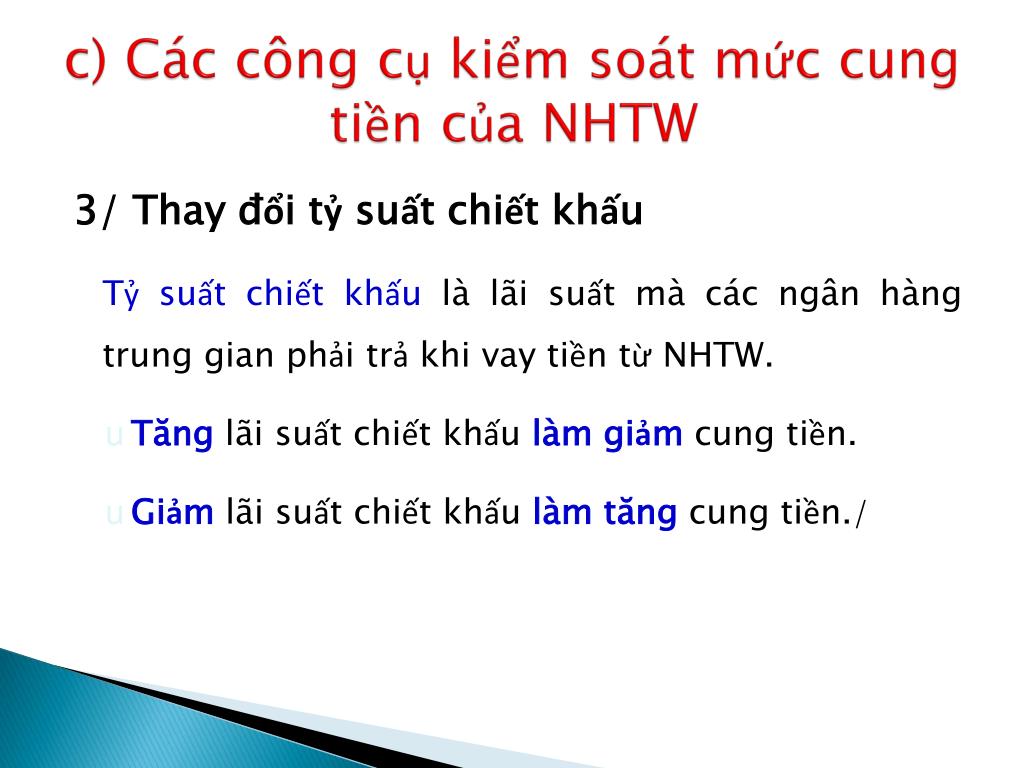 c) Các công cụ kiểm soát mức cung tiền của NHTW

3/ Thay đổi tỷ suất chiết khấu

Tỷ suất chiết khấu là lãi suất mà các ngân hàng trung gian phải trả khi vay tiền từ NHTW.

u Tăng lãi suất chiết khấu làm giảm cung tiền.

u Giảm lãi suất chiết khấu làm tăng cung tiền./